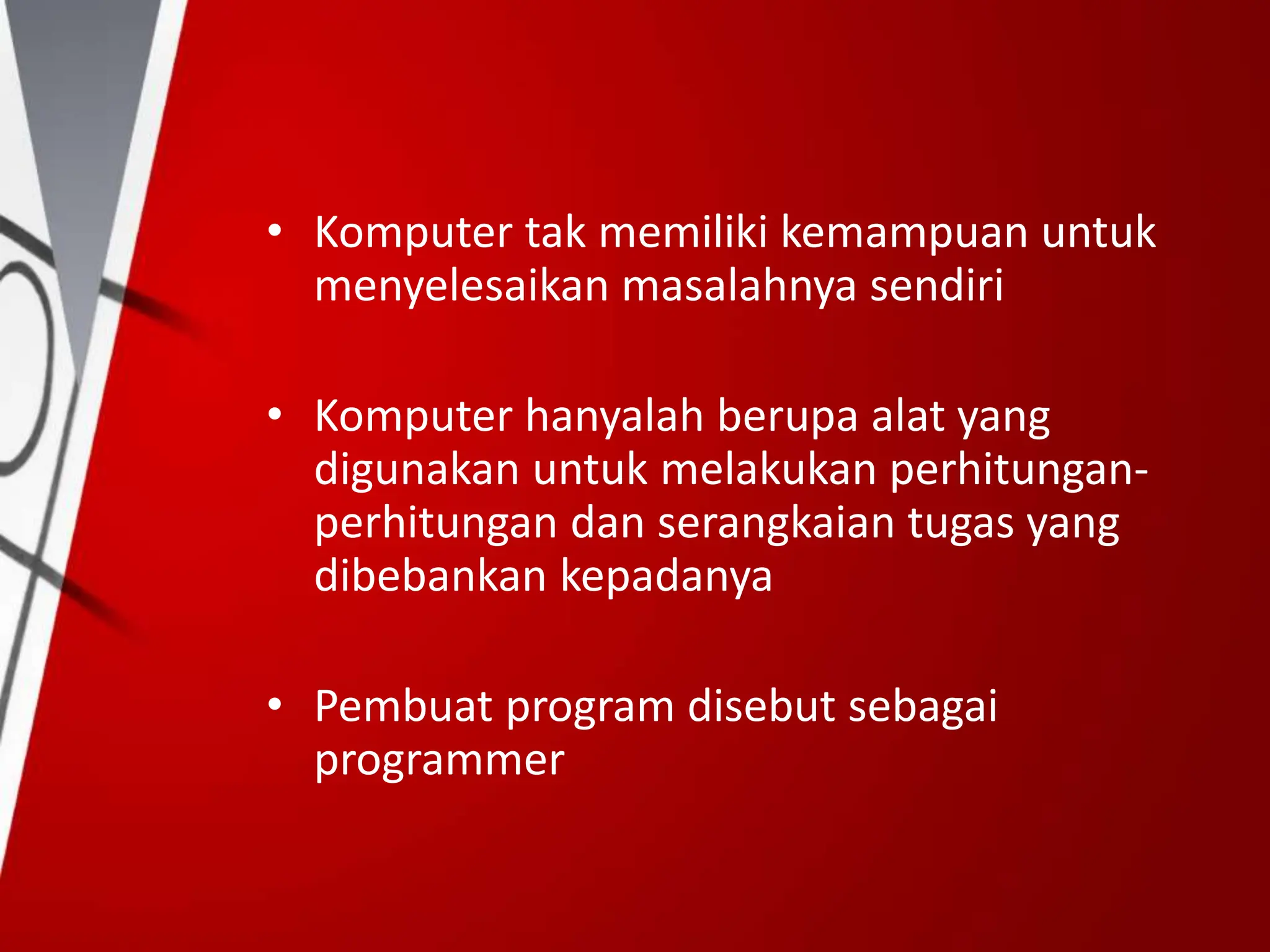 • Komputer tak memiliki kemampuan untuk menyelesaikan masalahnya sendiri

• Komputer hanyalah berupa alat yang digunakan untuk melakukan perhitungan-perhitungan dan serangkaian tugas yang dibebankan kepadanya

• Pembuat program disebut sebagai programmer